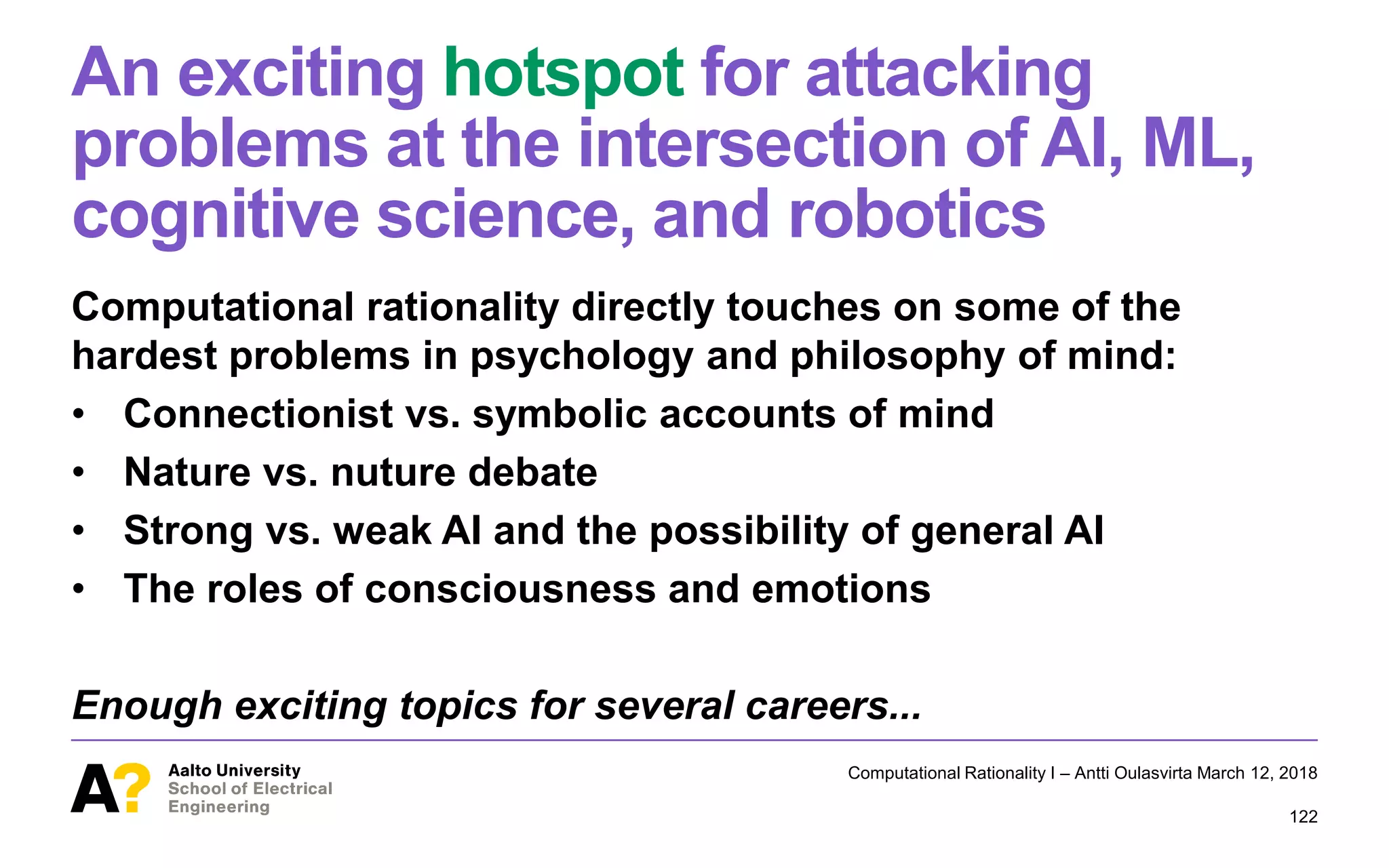 An exciting hotspot for attacking problems at the intersection of AI, ML, cognitive science, and robotics

Computational rationality directly touches on some of the hardest problems in psychology and philosophy of mind:

• Connectionist vs. symbolic accounts of mind
• Nature vs. nuture debate
• Strong vs. weak AI and the possibility of general AI
• The roles of consciousness and emotions

Enough exciting topics for several careers...

A? Aalto University School of Electrical Engineering

Computational Rationality I – Antti Oulasvirta March 12, 2018

122